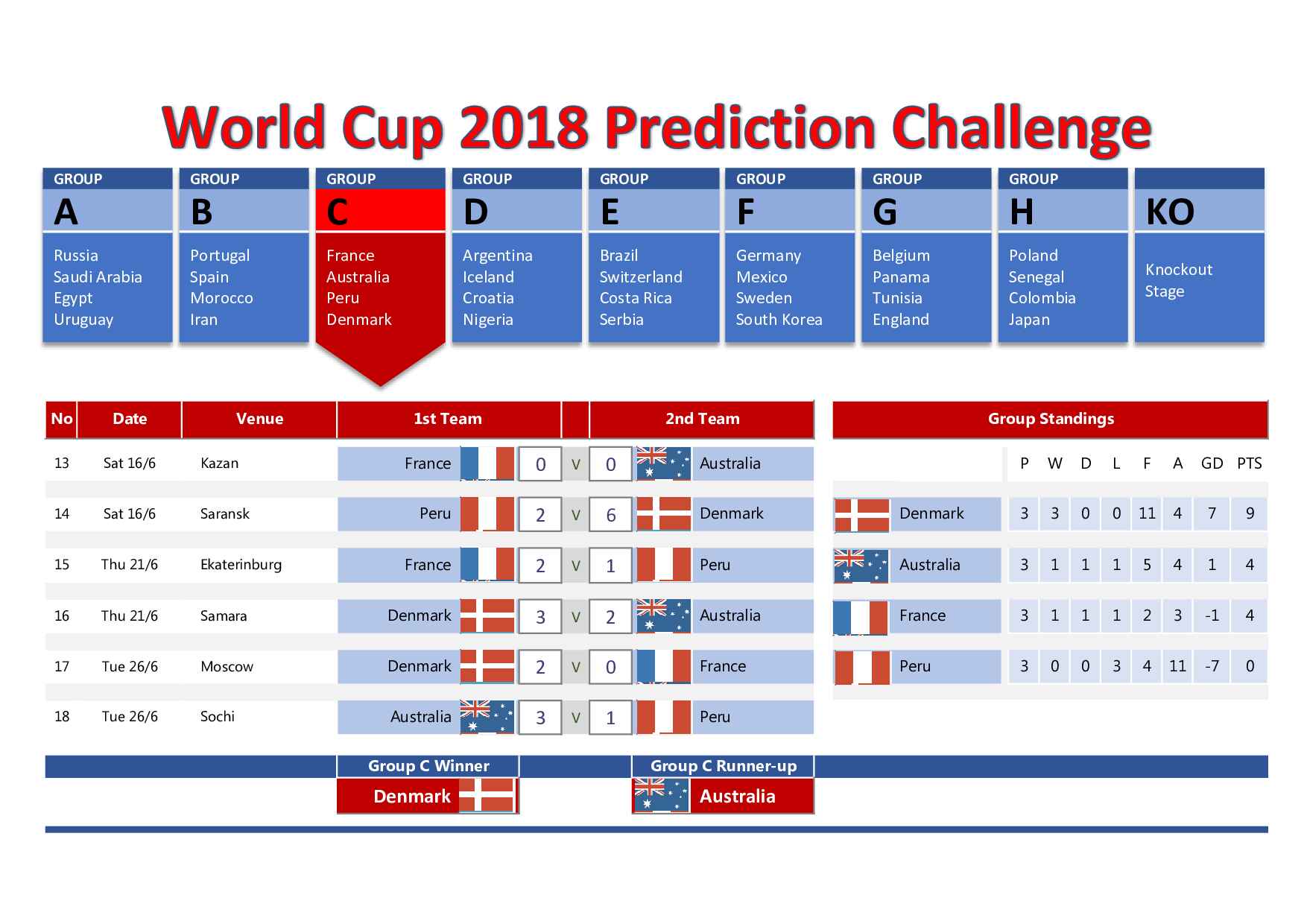 World Cup 2018 Prediction Challenge

GROUP
A
Russia
Saudi Arabia
Egypt
Uruguay

GROUP
B
Portugal
Spain
Morocco
Iran

GROUP
C
France
Australia
Peru
Denmark

GROUP
D
Argentina
Iceland
Croatia
Nigeria

GROUP
E
Brazil
Switzerland
Costa Rica
Serbia

GROUP
F
Germany
Mexico
Sweden
South Korea

GROUP
G
Belgium
Panama
Tunisia
England

GROUP
H
Poland
Senegal
Colombia
Japan

KO
Knockout Stage

| No | Date | Venue | 1st Team | | | | 2nd Team |
|---|---|---|---|---|---|---|---|
| 13 | Sat 16/6 | Kazan | France | 0 | v | 0 | Australia |
| 14 | Sat 16/6 | Saransk | Peru | 2 | v | 6 | Denmark |
| 15 | Thu 21/6 | Ekaterinburg | France | 2 | v | 1 | Peru |
| 16 | Thu 21/6 | Samara | Denmark | 3 | v | 2 | Australia |
| 17 | Tue 26/6 | Moscow | Denmark | 2 | v | 0 | France |
| 18 | Tue 26/6 | Sochi | Australia | 3 | v | 1 | Peru |

Group Standings

| | P | W | D | L | F | A | GD | PTS |
|---|---|---|---|---|---|---|---|---|
| Denmark | 3 | 3 | 0 | 0 | 11 | 4 | 7 | 9 |
| Australia | 3 | 1 | 1 | 1 | 5 | 4 | 1 | 4 |
| France | 3 | 1 | 1 | 1 | 2 | 3 | -1 | 4 |
| Peru | 3 | 0 | 0 | 3 | 4 | 11 | -7 | 0 |

Group C Winner
Denmark

Group C Runner-up
Australia